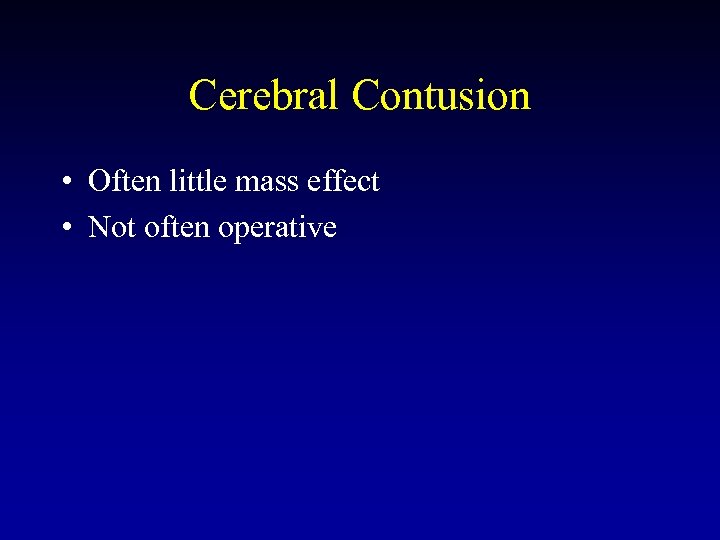 Cerebral Contusion

• Often little mass effect
• Not often operative